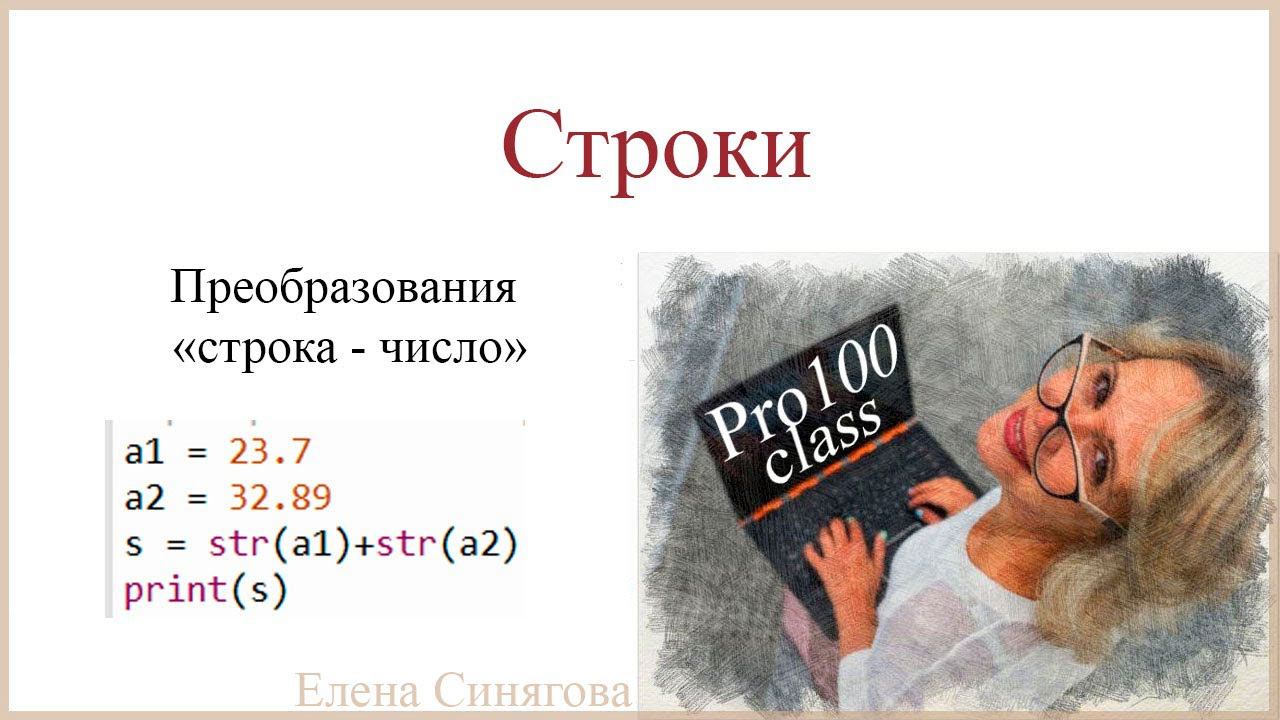 Строки

Преобразования «строка - число»

a1 = 23.7
a2 = 32.89
s = str(a1)+str(a2)
print(s)

Pro100 class

Елена Синягова